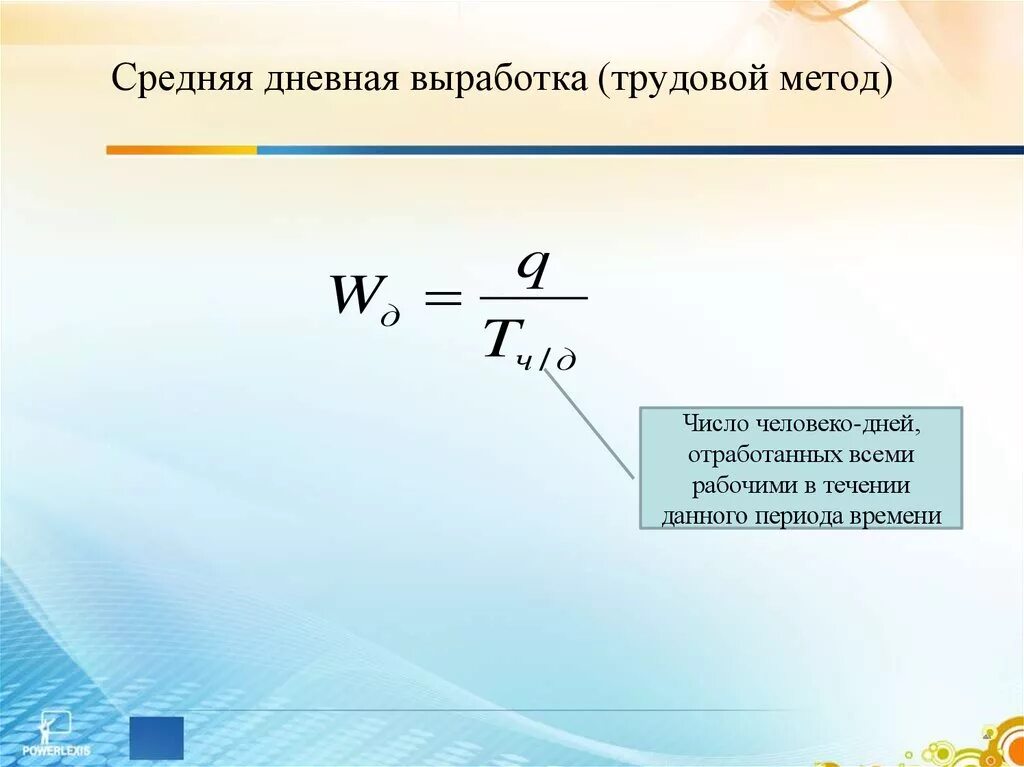 Средняя дневная выработка (трудовой метод)

$W_{д} = \frac{q}{T_{ч/д}}$

Число человеко-дней, отработанных всеми рабочими в течении данного периода времени

POWERLEXIS